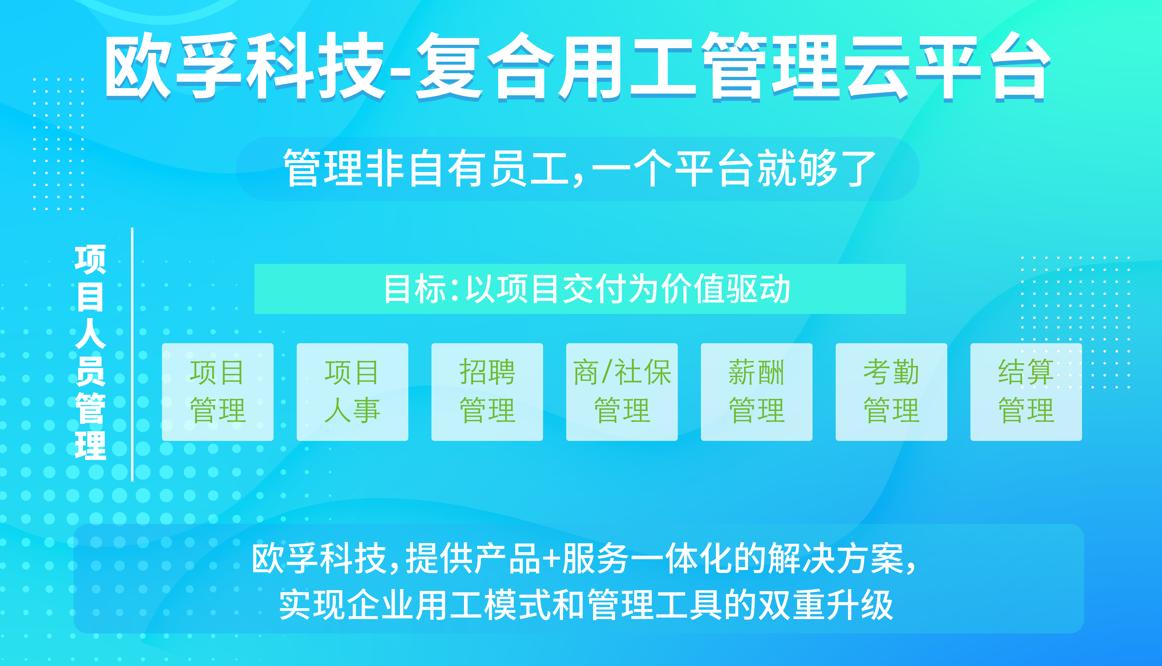 欧孚科技-复合用工管理云平台

管理非自有员工,一个平台就够了

项目人员管理

目标:以项目交付为价值驱动

项目管理

项目人事

招聘管理

商/社保管理

薪酬管理

考勤管理

结算管理

欧孚科技,提供产品+服务一体化的解决方案,
实现企业用工模式和管理工具的双重升级